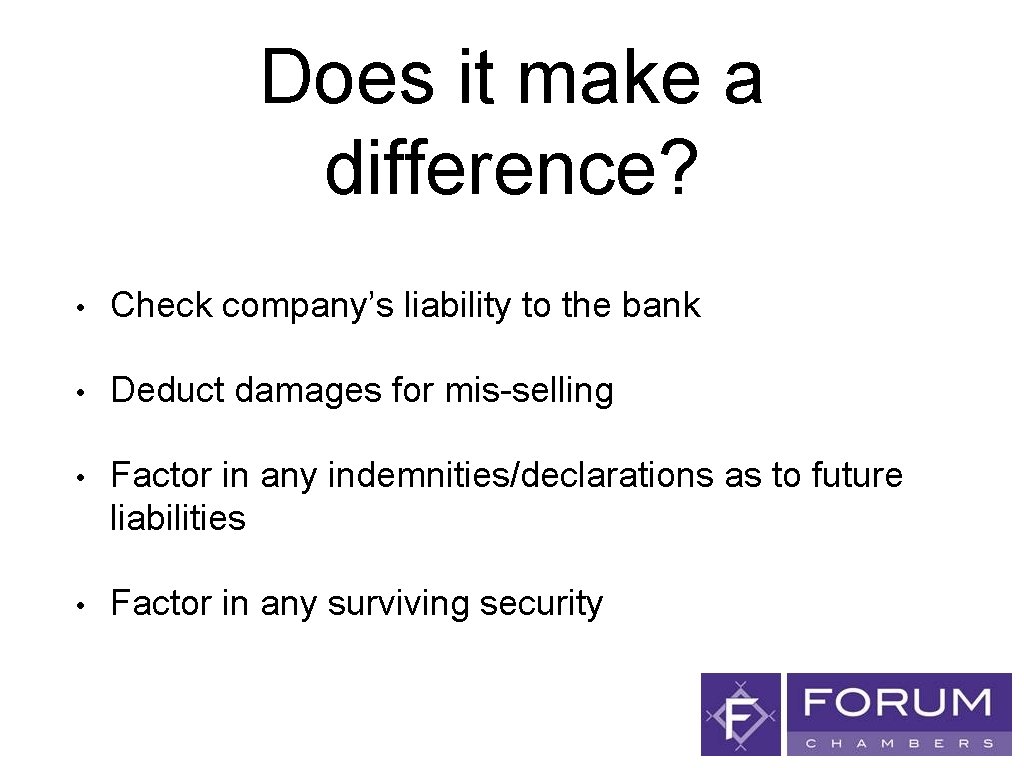 Does it make a difference?

• Check company’s liability to the bank

• Deduct damages for mis-selling

• Factor in any indemnities/declarations as to future liabilities

• Factor in any surviving security

F

FORUM
CHAMBERS